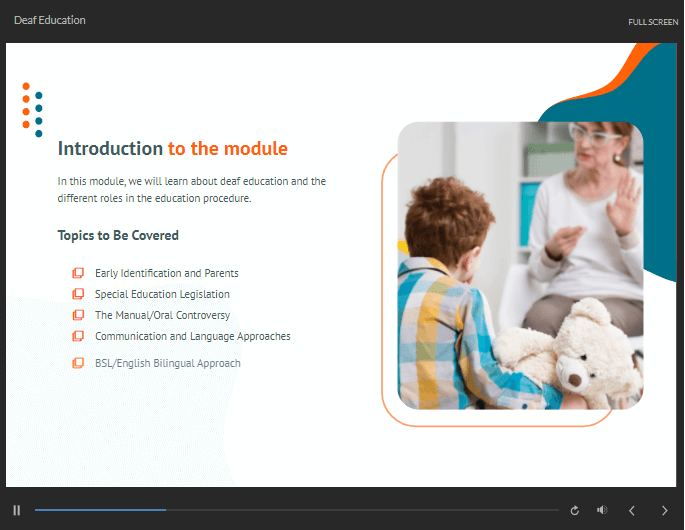 Deaf Education

FULL SCREEN

Introduction to the module

In this module, we will learn about deaf education and the different roles in the education procedure.

Topics to Be Covered

Early Identification and Parents
Special Education Legislation
The Manual/Oral Controversy
Communication and Language Approaches
BSL/English Bilingual Approach